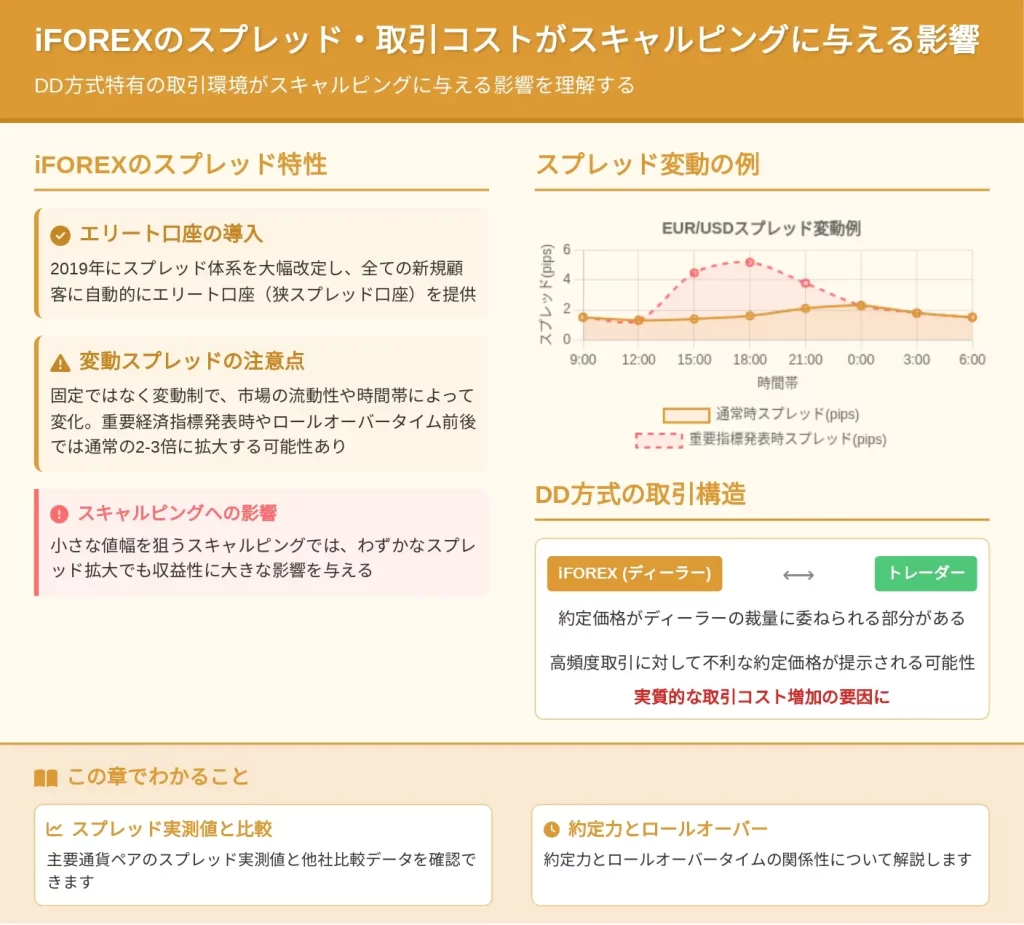 iFOREXのスプレッド・取引コストがスキャルピングに与える影響

DD方式特有の取引環境がスキャルピングに与える影響を理解する

iFOREXのスプレッド特性

エリート口座の導入

2019年にスプレッド体系を大幅改定し、全ての新規顧客に自動的にエリート口座（狭スプレッド口座）を提供

変動スプレッドの注意点

固定ではなく変動制で、市場の流動性や時間帯によって変化。重要経済指標発表時やロールオーバータイム前後では通常の2-3倍に拡大する可能性あり

スキャルピングへの影響

小さな値幅を狙うスキャルピングでは、わずかなスプレッド拡大でも収益性に大きな影響を与える

スプレッド変動の例

EUR/USDスプレッド変動例

スプレッド(pips)

6
4
2
0

9:00 12:00 15:00 18:00 21:00 0:00 3:00 6:00

時間帯

通常時スプレッド(pips)

重要指標発表時スプレッド(pips)

DD方式の取引構造

iFOREX (ディーラー)

⟷

トレーダー

約定価格がディーラーの裁量に委ねられる部分がある

高頻度取引に対して不利な約定価格が提示される可能性

実質的な取引コスト増加の要因に

この章でわかること

スプレッド実測値と比較

主要通貨ペアのスプレッド実測値と他社比較データを確認できます

約定力とロールオーバー

約定力とロールオーバータイムの関係性について解説します